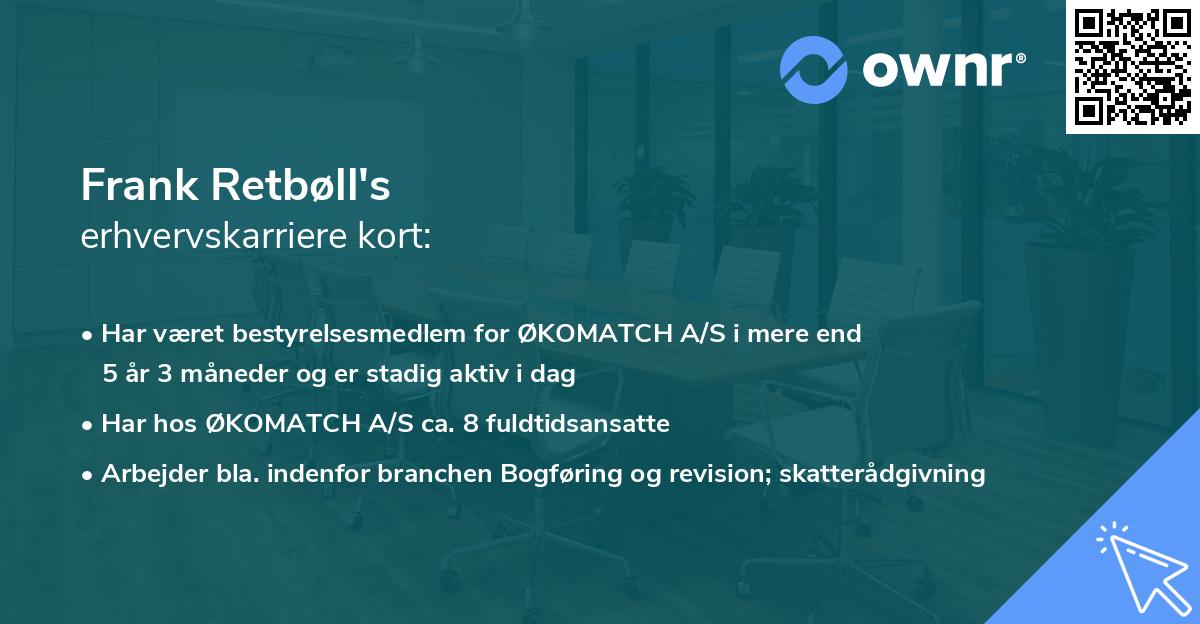 ownr®

Frank Retbøll's
erhvervskarriere kort:

• Har været bestyrelsesmedlem for ØKOMATCH A/S i mere end 5 år 3 måneder og er stadig aktiv i dag

• Har hos ØKOMATCH A/S ca. 8 fuldtidsansatte

• Arbejder bla. indenfor branchen Bogføring og revision; skatterådgivning